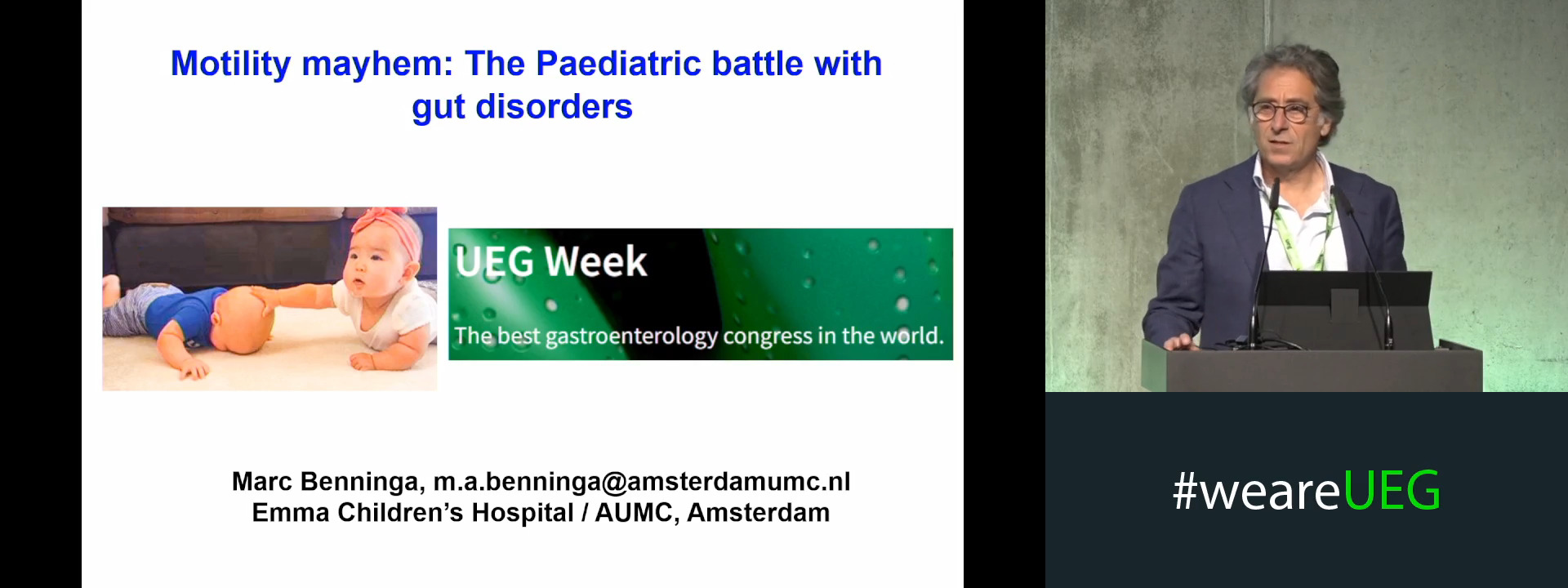 Motility mayhem: The Paediatric battle with gut disorders

UEG Week

The best gastroenterology congress in the world.

Marc Benninga, m.a.benninga@amsterdamumc.nl
Emma Children's Hospital / AUMC, Amsterdam

#weareUEG